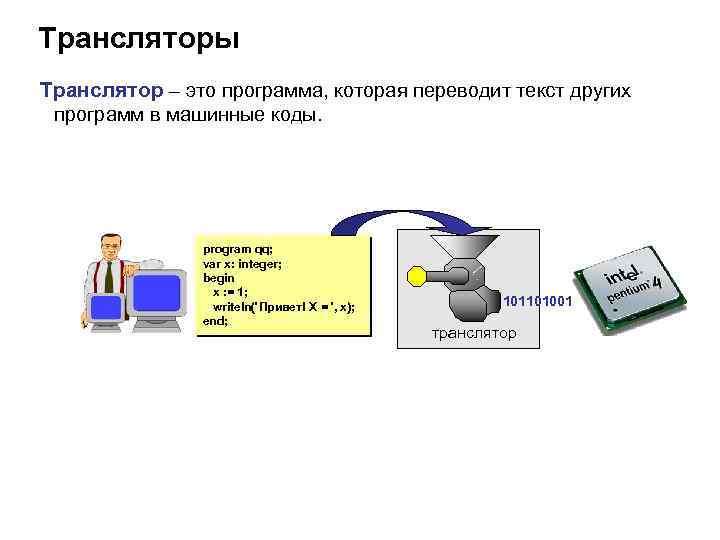 Трансляторы

Транслятор – это программа, которая переводит текст других программ в машинные коды.

program qq;
var x: integer;
begin
x := 1;
writeln('Привет! X = ', x);
end;

транслятор

101101001

intel
pentium 4